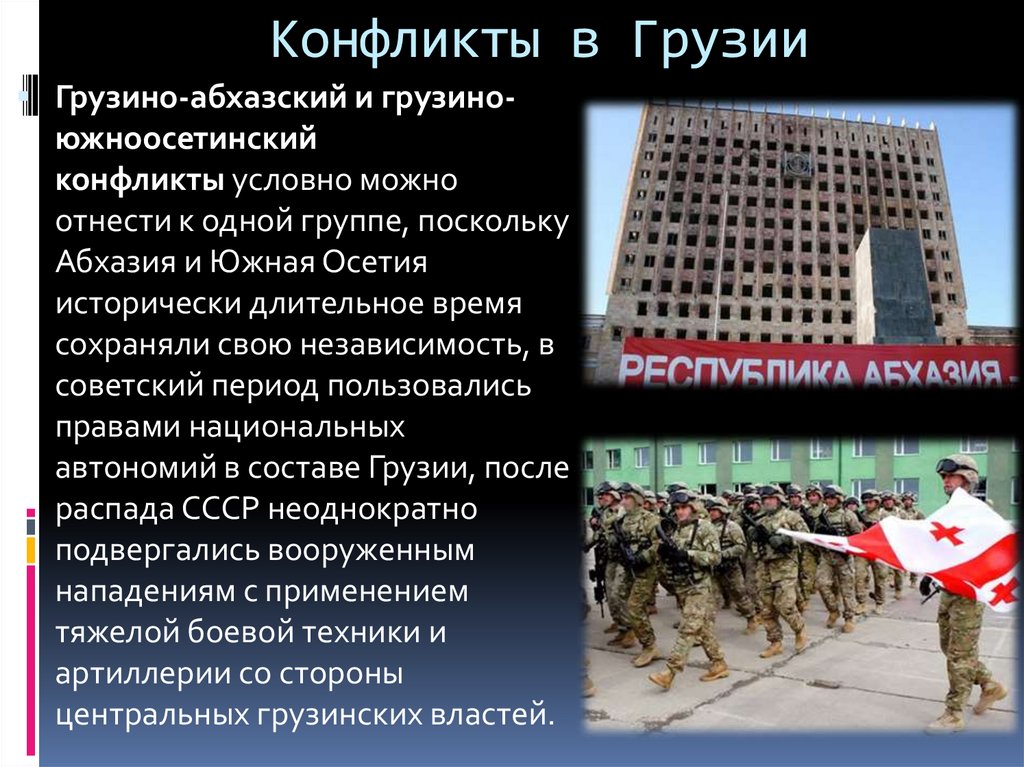 Конфликты в Грузии

Грузино-абхазский и грузино-южноосетинский конфликты условно можно отнести к одной группе, поскольку Абхазия и Южная Осетия исторически длительное время сохраняли свою независимость, в советский период пользовались правами национальных автономий в составе Грузии, после распада СССР неоднократно подвергались вооруженным нападениям с применением тяжелой боевой техники и артиллерии со стороны центральных грузинских властей.

РЕСПУБЛИКА АБХАЗИЯ